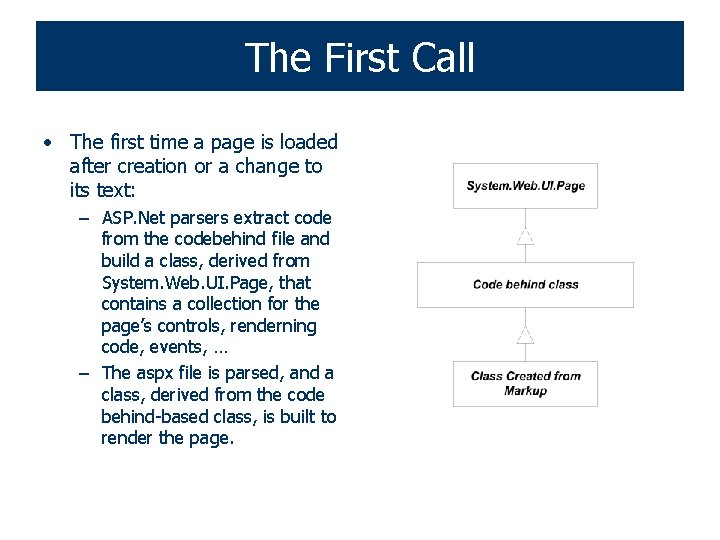 The First Call

• The first time a page is loaded after creation or a change to its text:
– ASP.Net parsers extract code from the codebehind file and build a class, derived from System.Web.UI.Page, that contains a collection for the page's controls, renderning code, events, …
– The aspx file is parsed, and a class, derived from the code behind-based class, is built to render the page.

System.Web.UI.Page

Code behind class

Class Created from Markup